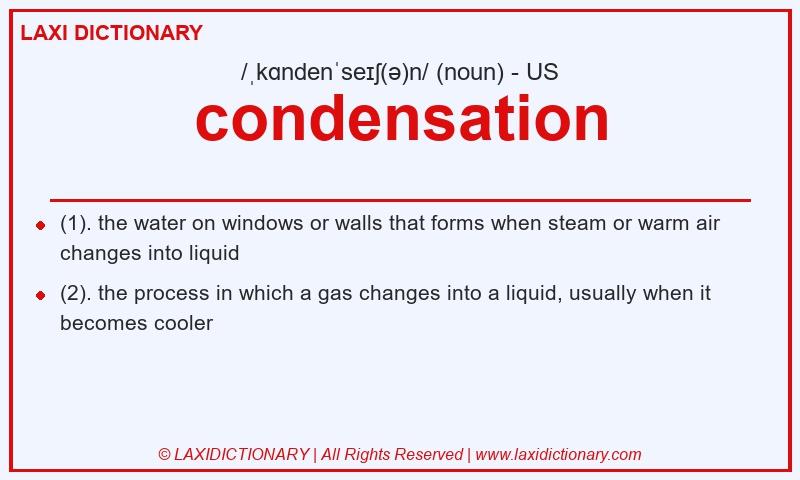 LAXI DICTIONARY

/ˌkɑndenˈseɪʃ(ə)n/ (noun) - US

condensation

(1). the water on windows or walls that forms when steam or warm air changes into liquid

(2). the process in which a gas changes into a liquid, usually when it becomes cooler

© LAXIDICTIONARY | All Rights Reserved | www.laxidictionary.com